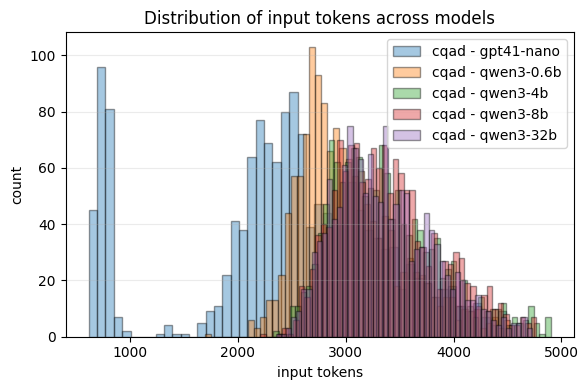 Distribution of input tokens across models

cqad - gpt41-nano
cqad - qwen3-0.6b
cqad - qwen3-4b
cqad - qwen3-8b
cqad - qwen3-32b

count

100
80
60
40
20
0

1000
2000
3000
4000
5000

input tokens